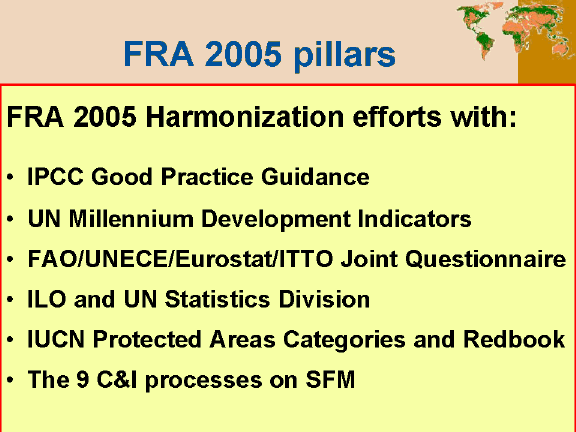 FRA 2005 pillars

FRA 2005 Harmonization efforts with:

• IPCC Good Practice Guidance
• UN Millennium Development Indicators
• FAO/UNECE/Eurostat/ITTO Joint Questionnaire
• ILO and UN Statistics Division
• IUCN Protected Areas Categories and Redbook
• The 9 C&I processes on SFM